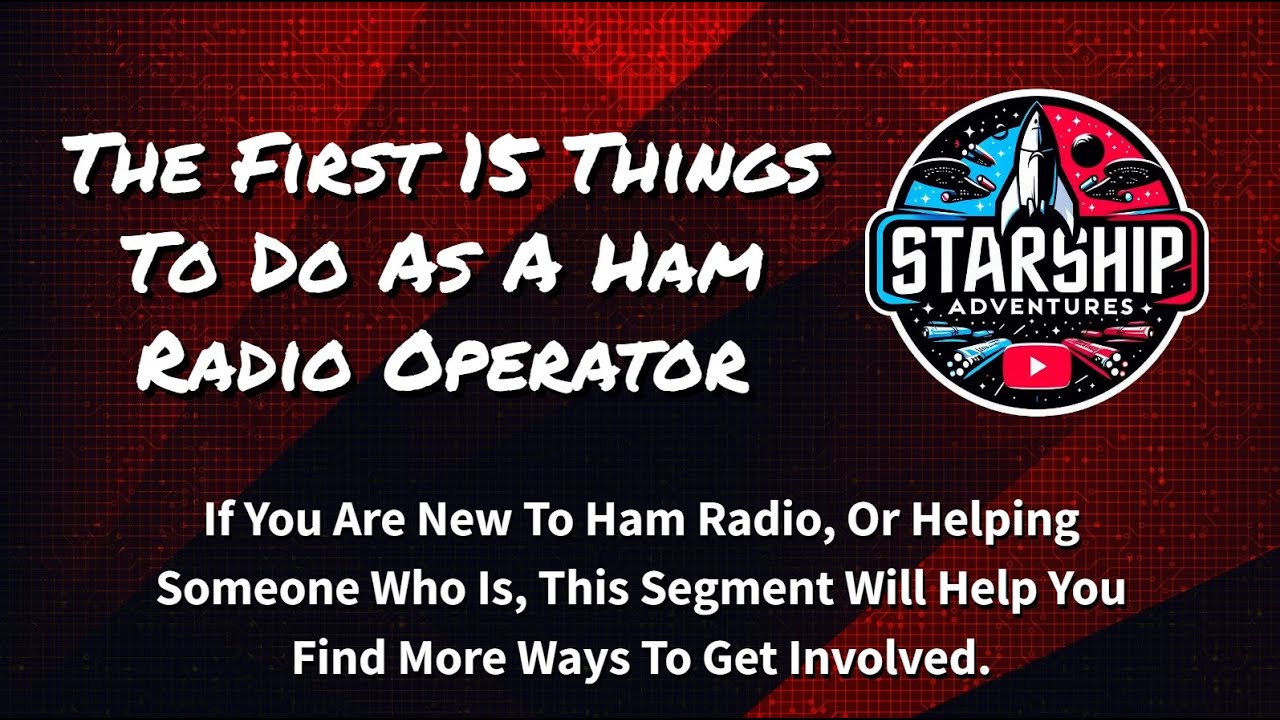 The First 15 Things To Do As A Ham Radio Operator

STARSHIP
ADVENTURES

If You Are New To Ham Radio, Or Helping Someone Who Is, This Segment Will Help You Find More Ways To Get Involved.